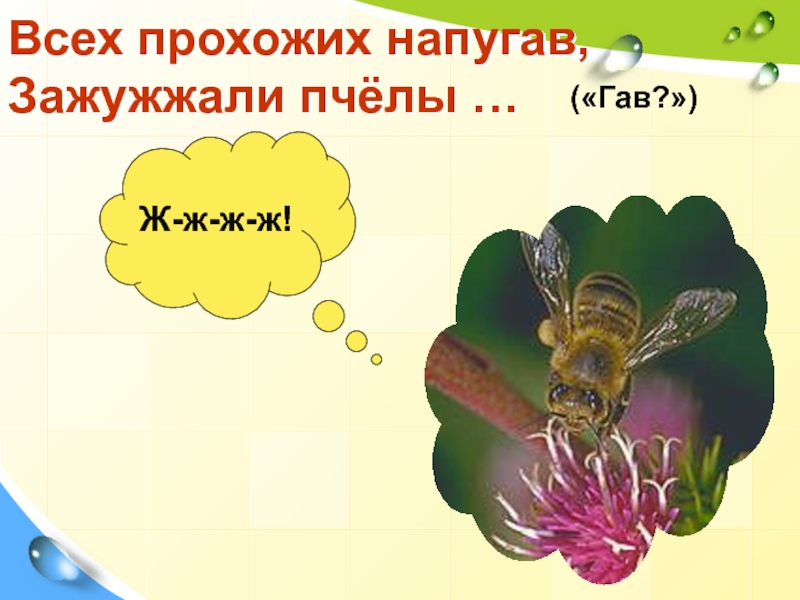 Всех прохожих напугав,
Зажужжали пчёлы … («Гав?»)

Ж-ж-ж-ж!